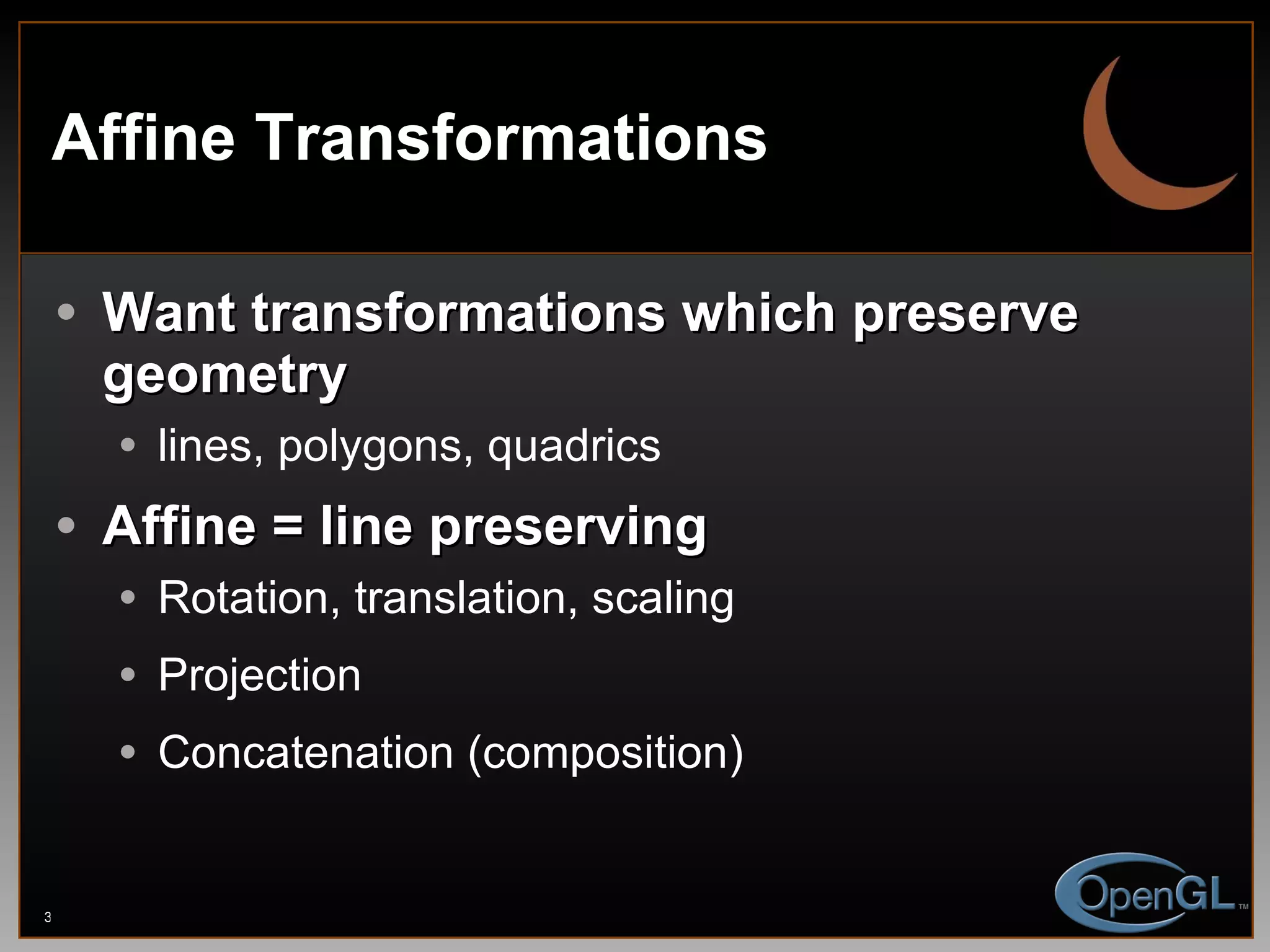 Affine Transformations

• Want transformations which preserve geometry
  • lines, polygons, quadrics
• Affine = line preserving
  • Rotation, translation, scaling
  • Projection
  • Concatenation (composition)

3

OpenGL™